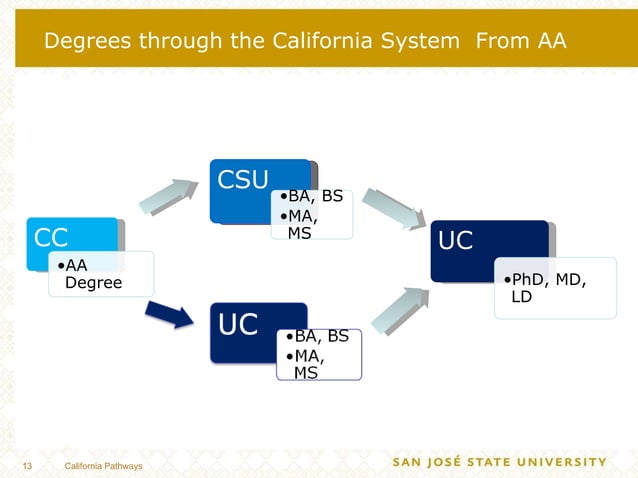 Degrees through the California System From AA

CC
•AA Degree

CSU
•BA, BS
•MA, MS

UC
•BA, BS
•MA, MS

UC
•PhD, MD, LD

13 California Pathways

SAN JOSÉ STATE UNIVERSITY